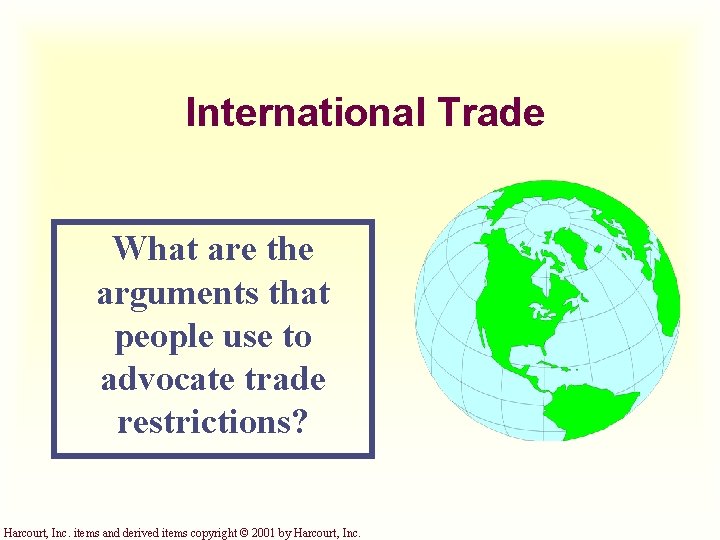 International Trade

What are the arguments that people use to advocate trade restrictions?

Harcourt, Inc. items and derived items copyright © 2001 by Harcourt, Inc.